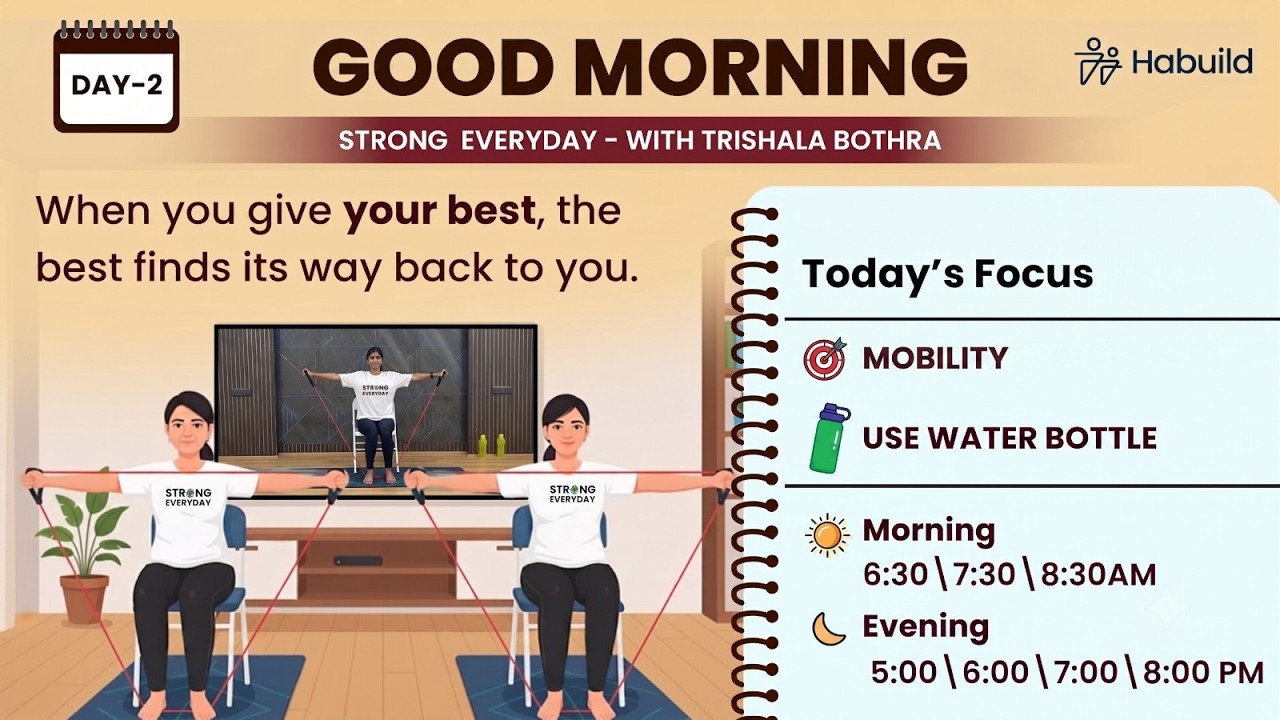 DAY-2

GOOD MORNING

Habuild

STRONG EVERYDAY - WITH TRISHALA BOTHRA

When you give your best, the best finds its way back to you.

STRONG EVERYDAY

STRONG EVERYDAY

STRONG EVERYDAY

Today's Focus

MOBILITY

USE WATER BOTTLE

Morning
6:30 \ 7:30 \ 8:30AM

Evening
5:00 \ 6:00 \ 7:00 \ 8:00 PM